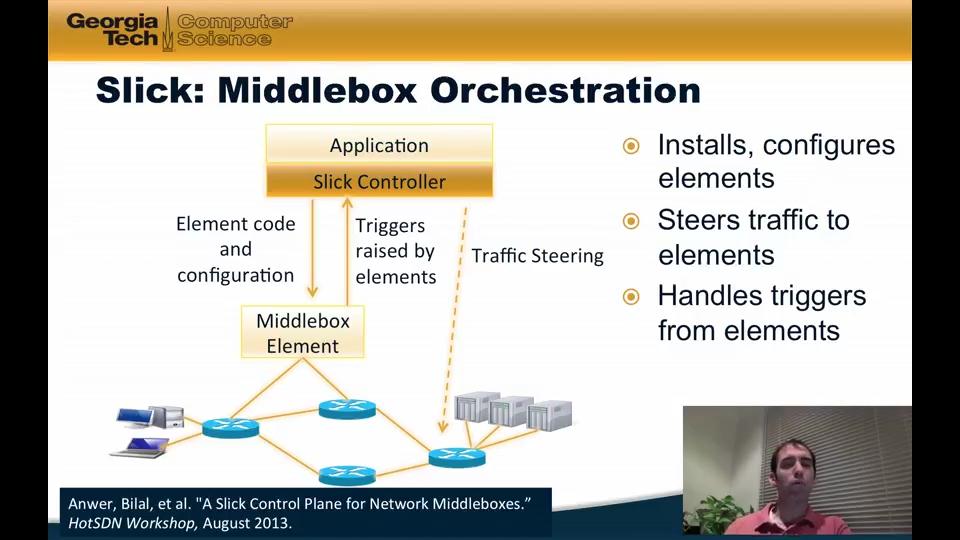 Georgia Tech Computer Science

Slick: Middlebox Orchestration

Application

Slick Controller

Element code and configuration

Triggers raised by elements

Traffic Steering

Middlebox Element

Installs, configures elements

Steers traffic to elements

Handles triggers from elements

Anwer, Bilal, et al. "A Slick Control Plane for Network Middleboxes." HotSDN Workshop, August 2013.